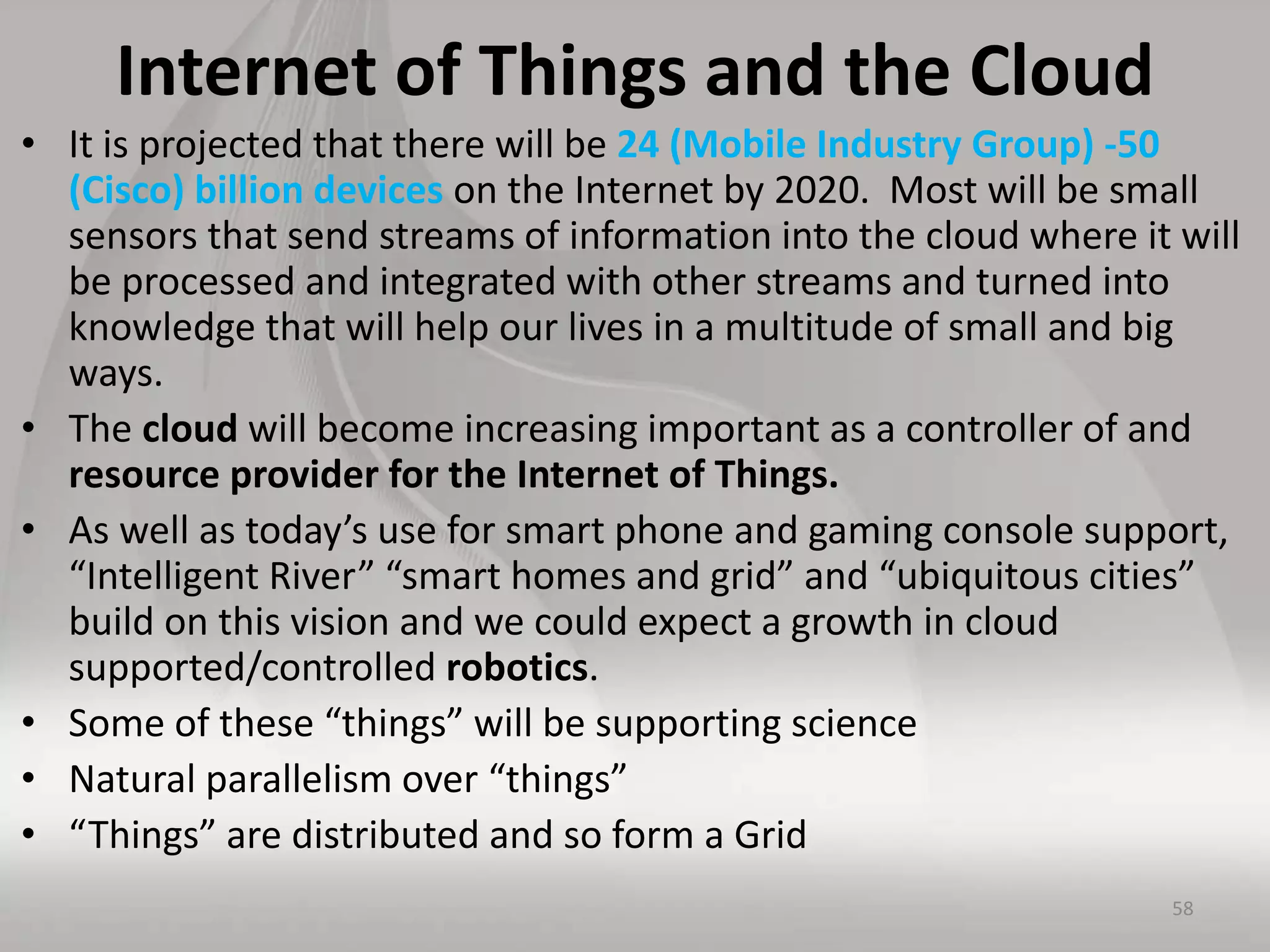 Internet of Things and the Cloud

• It is projected that there will be 24 (Mobile Industry Group) -50 (Cisco) billion devices on the Internet by 2020. Most will be small sensors that send streams of information into the cloud where it will be processed and integrated with other streams and turned into knowledge that will help our lives in a multitude of small and big ways.

• The cloud will become increasing important as a controller of and resource provider for the Internet of Things.

• As well as today's use for smart phone and gaming console support, "Intelligent River" "smart homes and grid" and "ubiquitous cities" build on this vision and we could expect a growth in cloud supported/controlled robotics.

• Some of these "things" will be supporting science

• Natural parallelism over "things"

• "Things" are distributed and so form a Grid

58